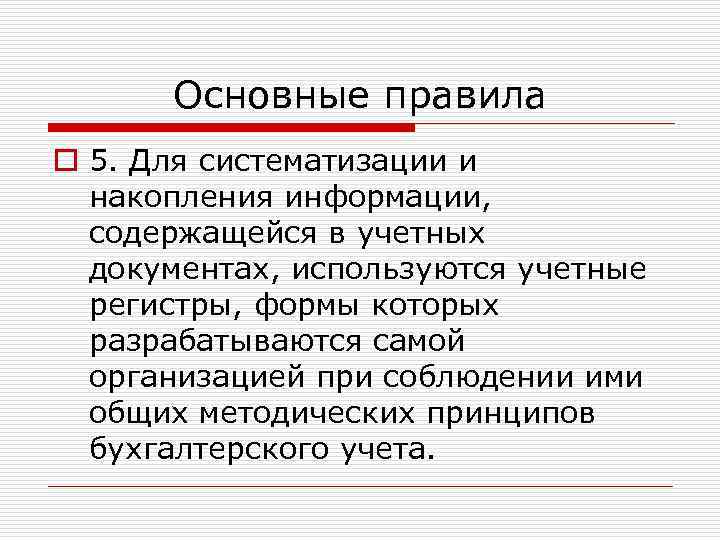 Основные правила

5. Для систематизации и накопления информации, содержащейся в учетных документах, используются учетные регистры, формы которых разрабатываются самой организацией при соблюдении ими общих методических принципов бухгалтерского учета.